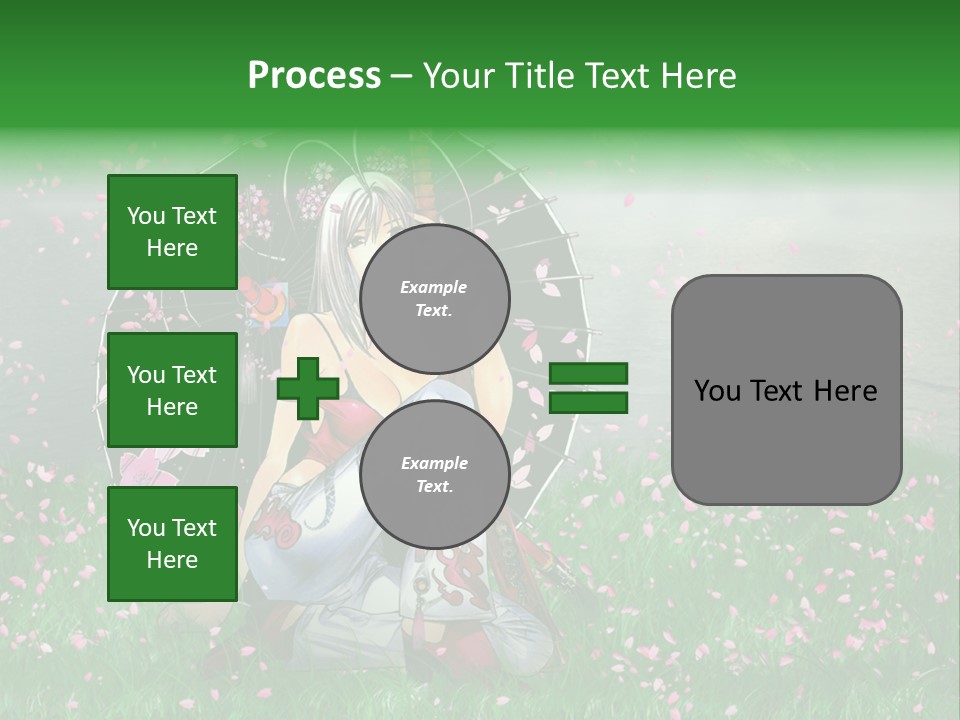 Process – Your Title Text Here

You Text Here

You Text Here

You Text Here

Example Text.

Example Text.

You Text Here